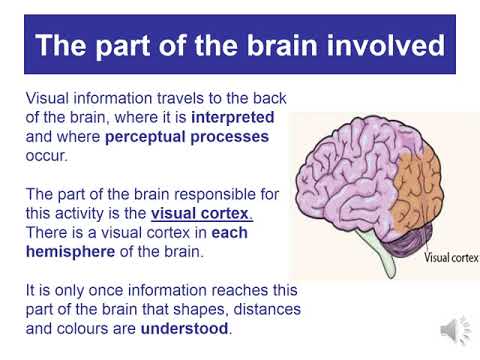 The part of the brain involved

Visual information travels to the back of the brain, where it is interpreted and where perceptual processes occur.

The part of the brain responsible for this activity is the visual cortex. There is a visual cortex in each hemisphere of the brain.

It is only once information reaches this part of the brain that shapes, distances and colours are understood.

Visual cortex